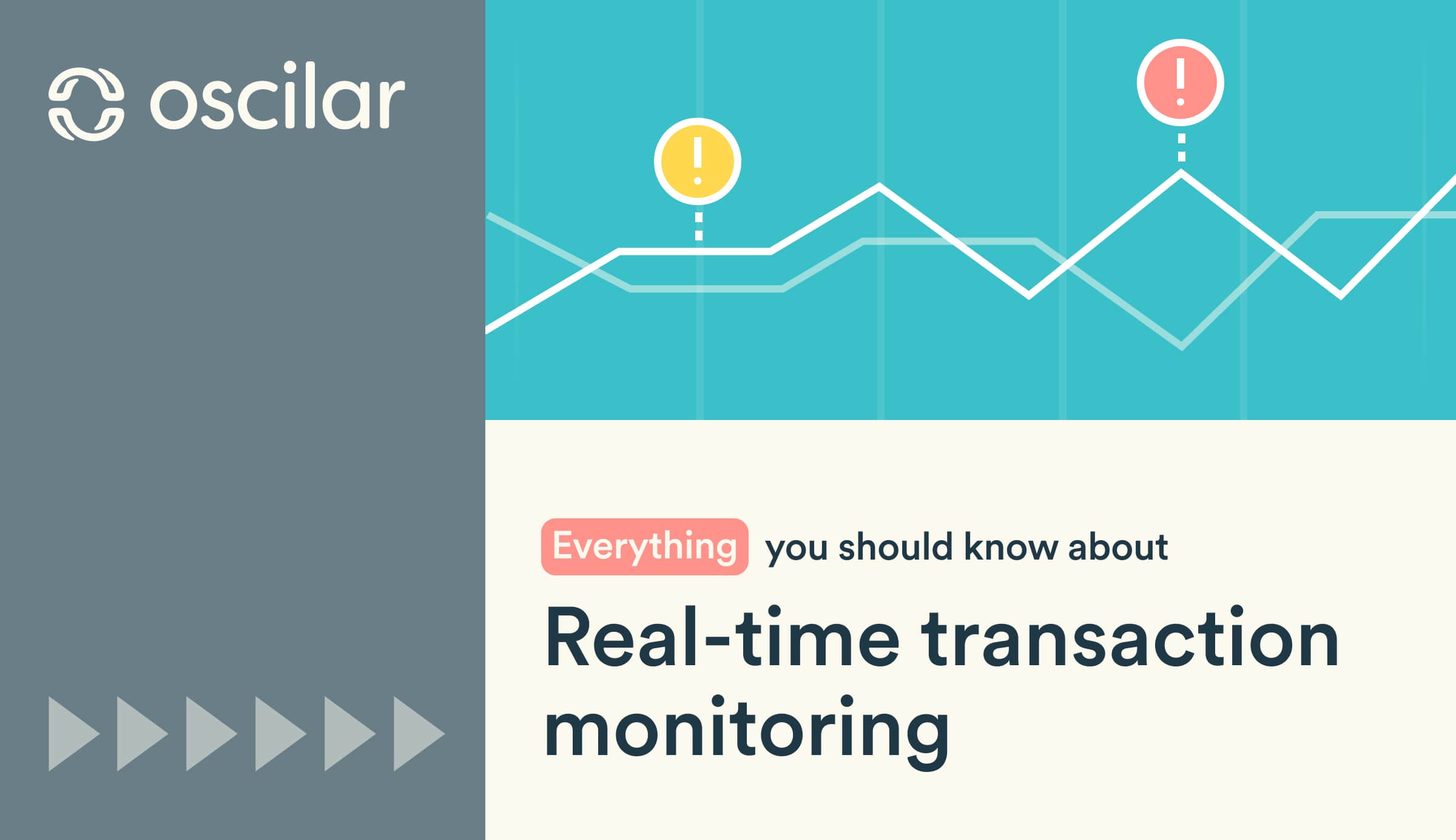 oscilar

!

!

Everything you should know about

Real-time transaction monitoring